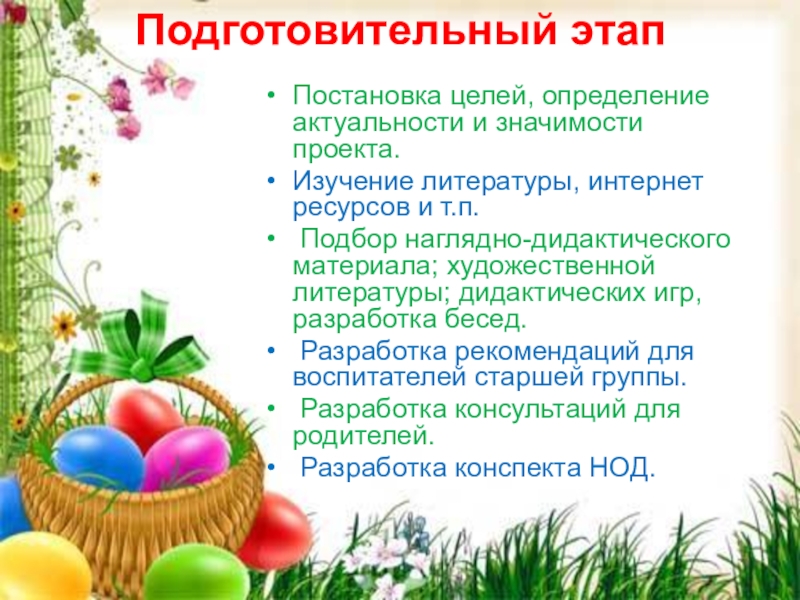 Подготовительный этап

• Постановка целей, определение актуальности и значимости проекта.
• Изучение литературы, интернет ресурсов и т.п.
• Подбор наглядно-дидактического материала; художественной литературы; дидактических игр, разработка бесед.
• Разработка рекомендаций для воспитателей старшей группы.
• Разработка консультаций для родителей.
• Разработка конспекта НОД.